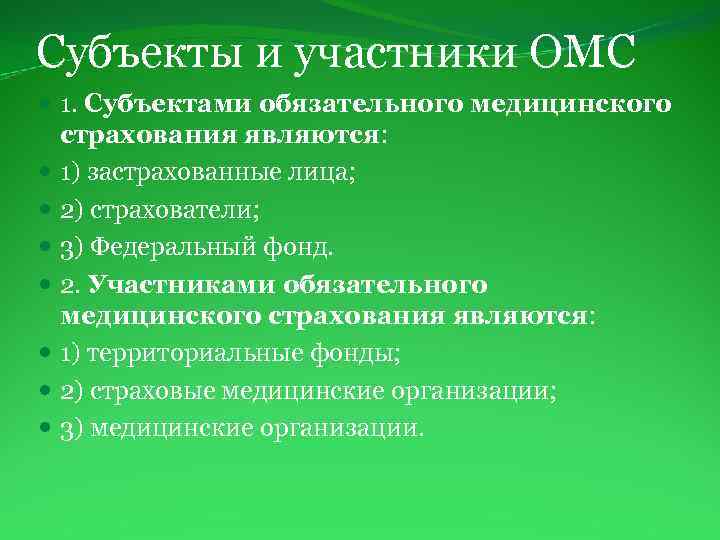 Субъекты и участники ОМС

1. Субъектами обязательного медицинского страхования являются:

1) застрахованные лица;

2) страхователи;

3) Федеральный фонд.

2. Участниками обязательного медицинского страхования являются:

1) территориальные фонды;

2) страховые медицинские организации;

3) медицинские организации.